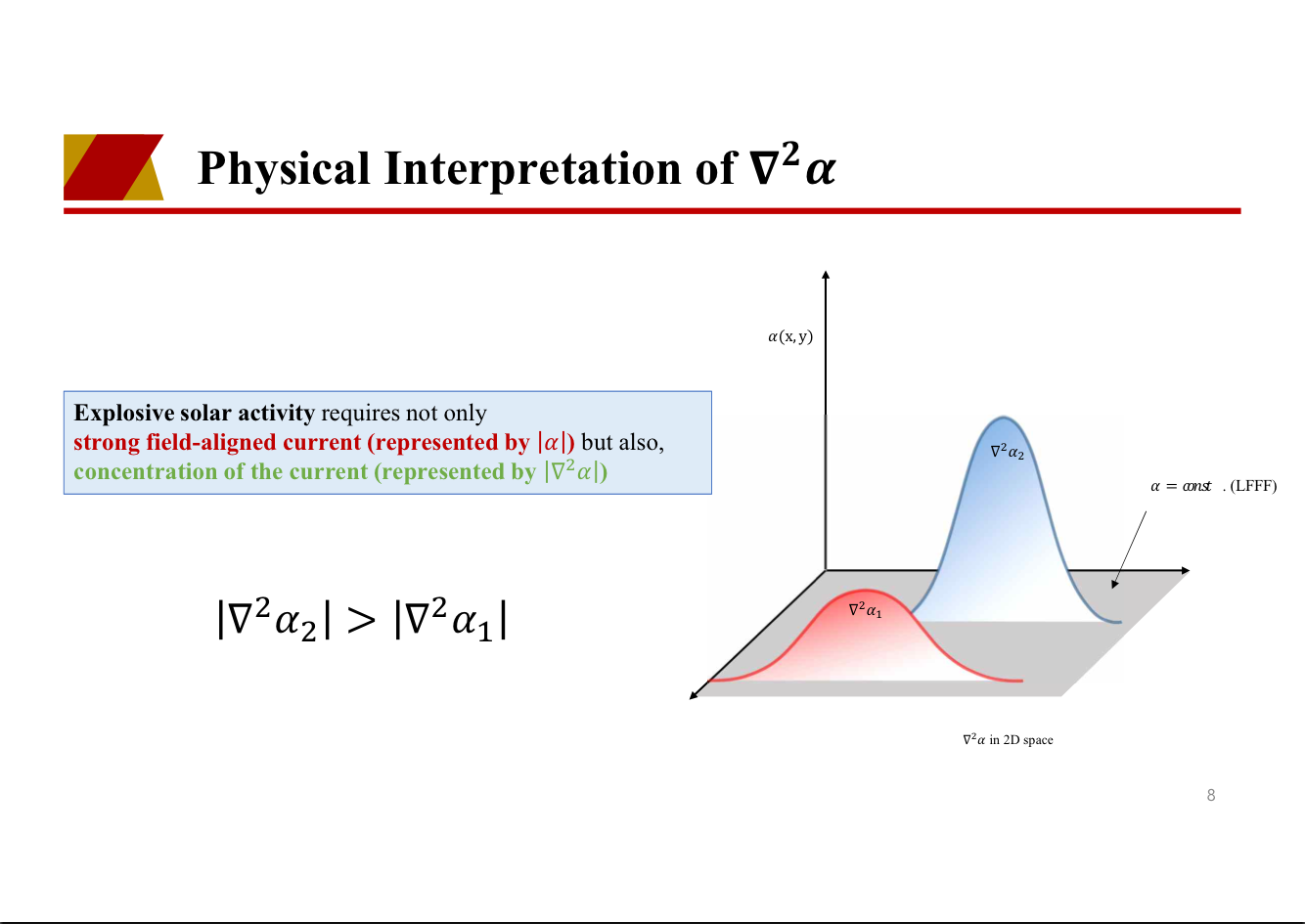 Physical Interpretation of $\nabla^2\alpha$

Explosive solar activity requires not only strong field-aligned current (represented by $|\alpha|$) but also, concentration of the current (represented by $|\nabla^2\alpha|$)

$|\nabla^2\alpha_2| > |\nabla^2\alpha_1|$

$\alpha(x, y)$

$\nabla^2\alpha_2$

$\alpha = const$ . (LFFF)

$\nabla^2\alpha_1$

$\nabla^2\alpha$ in 2D space

8